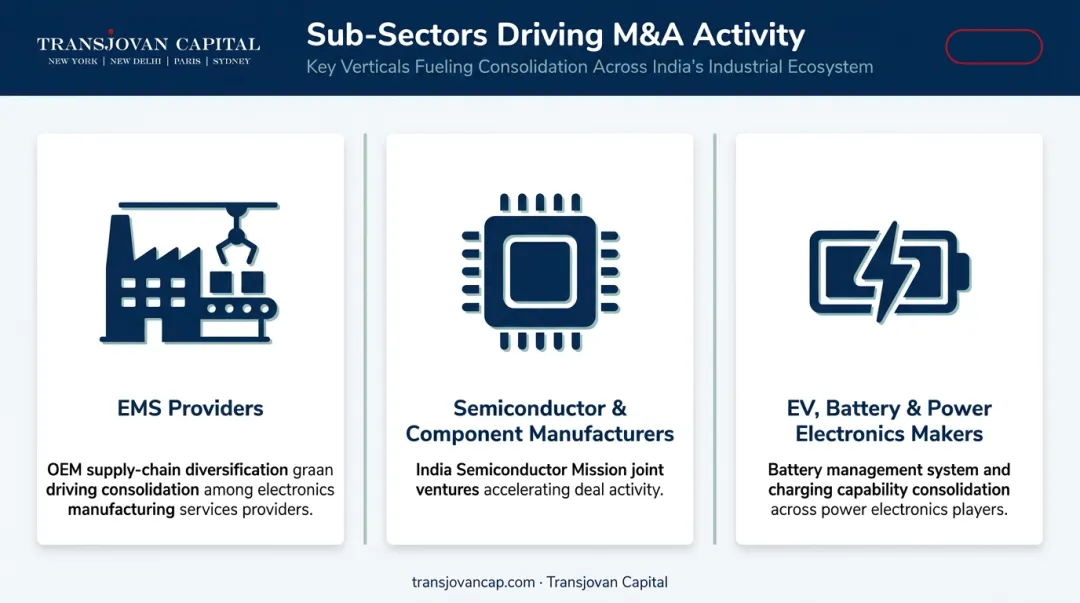 TRANSJOVAN CAPITAL
NEW YORK | NEW DELHI | PARIS | SYDNEY

Sub-Sectors Driving M&A Activity
Key Verticals Fueling Consolidation Across India's Industrial Ecosystem

EMS Providers

OEM supply-chain diversification graan driving consolidation among electronics manufacturing services providers.

Semiconductor & Component Manufacturers

India Semiconductor Mission joint ventures accelerating deal activity.

EV, Battery & Power Electronics Makers

Battery management system and charging capability consolidation across power electronics players.

transjovancap.com · Transjovan Capital